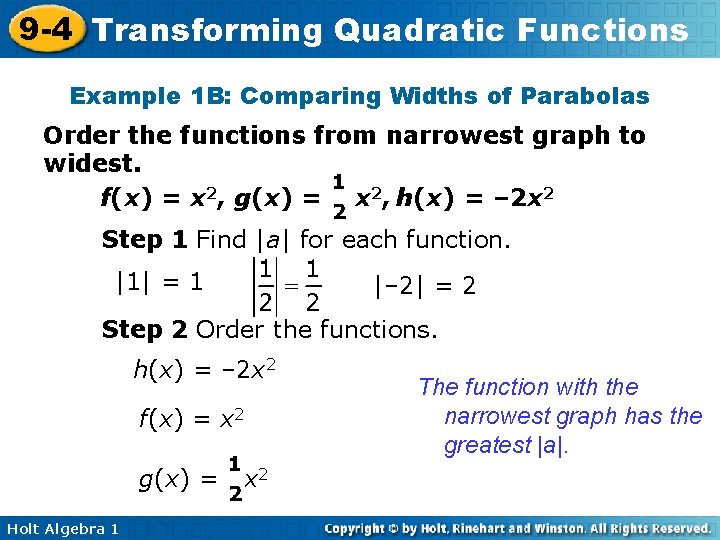 9-4 Transforming Quadratic Functions

Example 1B: Comparing Widths of Parabolas

Order the functions from narrowest graph to widest.

$f(x) = x^2$, $g(x) = \frac{1}{2}x^2$, $h(x) = -2x^2$

Step 1 Find $|a|$ for each function.

$|1| = 1$ $\left|\frac{1}{2}\right| = \frac{1}{2}$ $|-2| = 2$

Step 2 Order the functions.

$h(x) = -2x^2$

$f(x) = x^2$

$g(x) = \frac{1}{2}x^2$

The function with the narrowest graph has the greatest $|a|$.

Holt Algebra 1

Copyright © by Holt, Rinehart and Winston. All Rights Reserved.